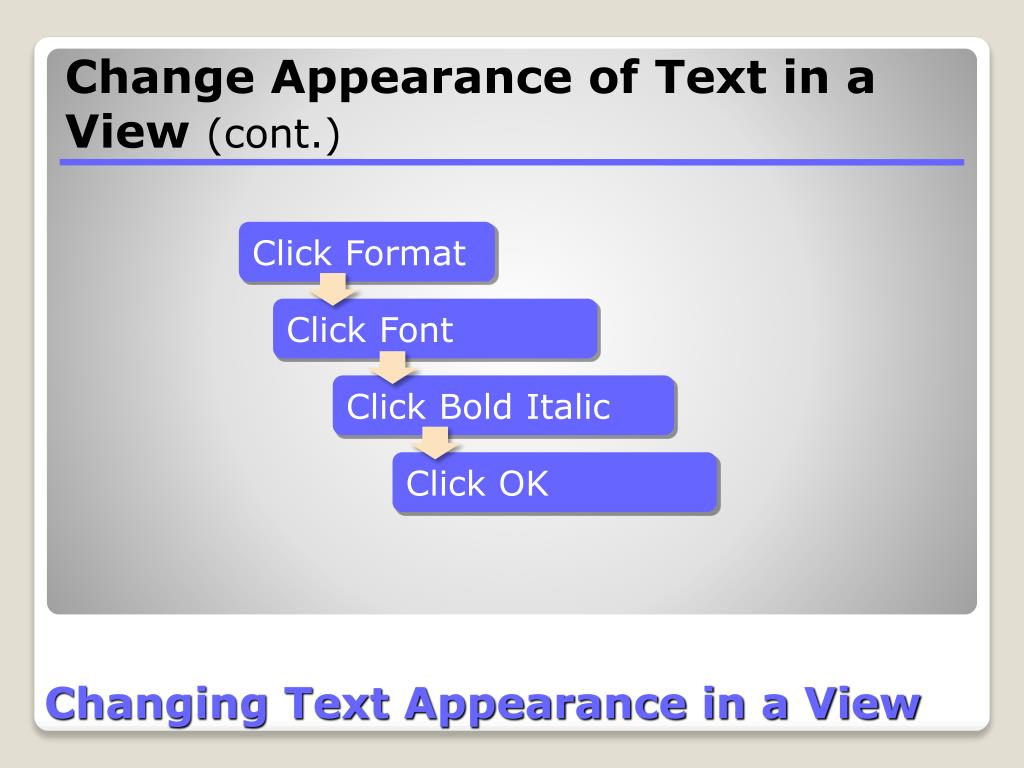 Change Appearance of Text in a View (cont.)

Click Format

Click Font

Click Bold Italic

Click OK

Changing Text Appearance in a View